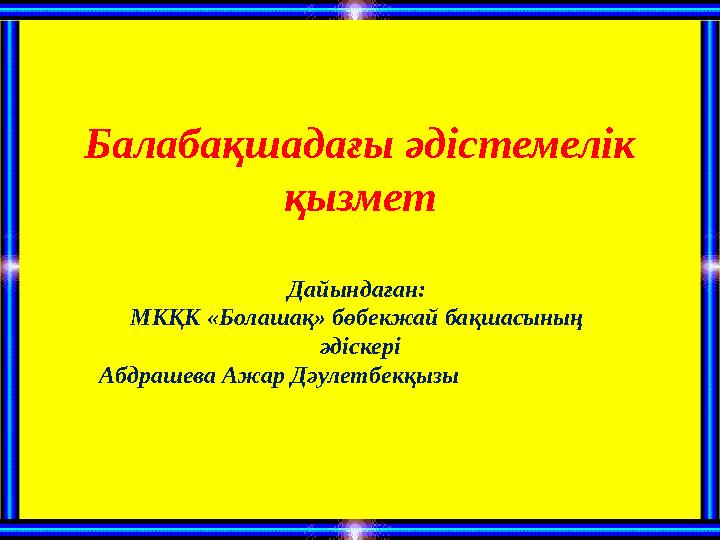 Балабақшадағы әдістемелік қызмет

Дайындаған:
МКҚК «Болашақ» бөбекжай бақшасының әдіскері
Абдрашева Ажар Дәулетбекқызы